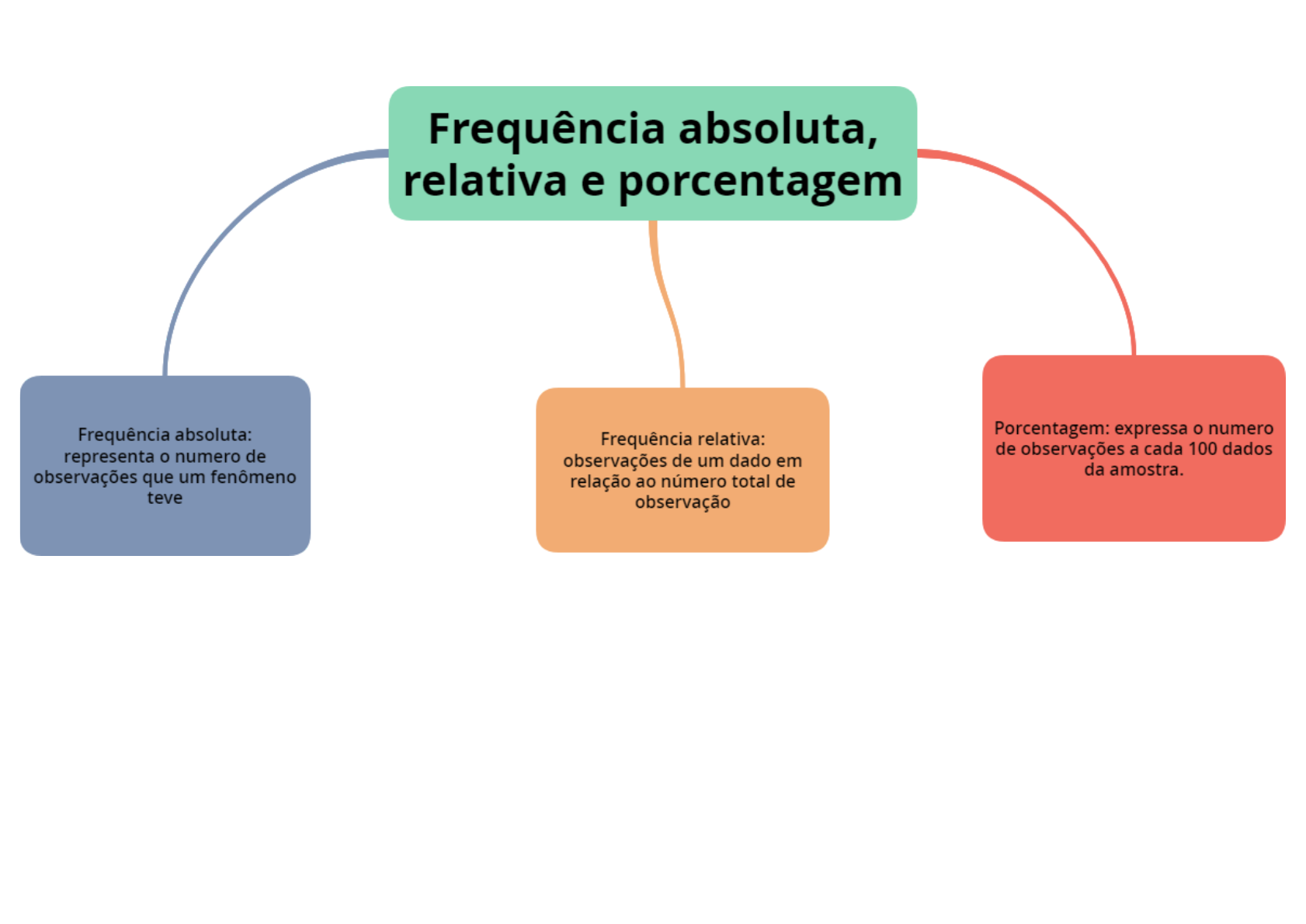 Frequência absoluta, relativa e porcentagem

Frequência absoluta: representa o numero de observações que um fenômeno teve

Frequência relativa: observações de um dado em relação ao número total de observação

Porcentagem: expressa o numero de observações a cada 100 dados da amostra.